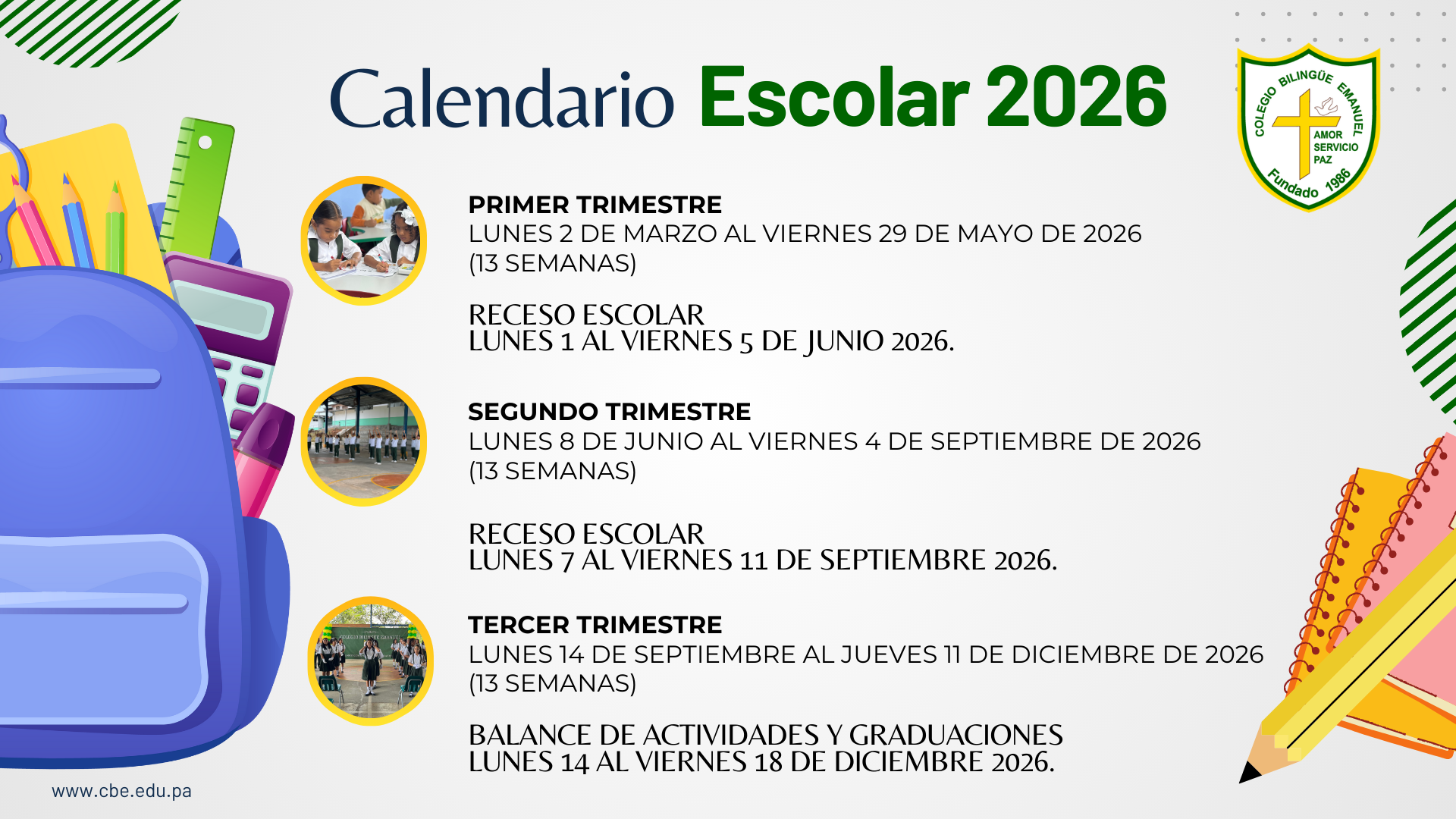 Calendario Escolar 2026

COLEGIO BILINGÜE EMANUEL
AMOR
SERVICIO
PAZ
Fundado 1986

PRIMER TRIMESTRE
LUNES 2 DE MARZO AL VIERNES 29 DE MAYO DE 2026
(13 SEMANAS)

RECESO ESCOLAR
LUNES 1 AL VIERNES 5 DE JUNIO 2026.

SEGUNDO TRIMESTRE
LUNES 8 DE JUNIO AL VIERNES 4 DE SEPTIEMBRE DE 2026
(13 SEMANAS)

RECESO ESCOLAR
LUNES 7 AL VIERNES 11 DE SEPTIEMBRE 2026.

TERCER TRIMESTRE
LUNES 14 DE SEPTIEMBRE AL JUEVES 11 DE DICIEMBRE DE 2026
(13 SEMANAS)

BALANCE DE ACTIVIDADES Y GRADUACIONES
LUNES 14 AL VIERNES 18 DE DICIEMBRE 2026.

www.cbe.edu.pa